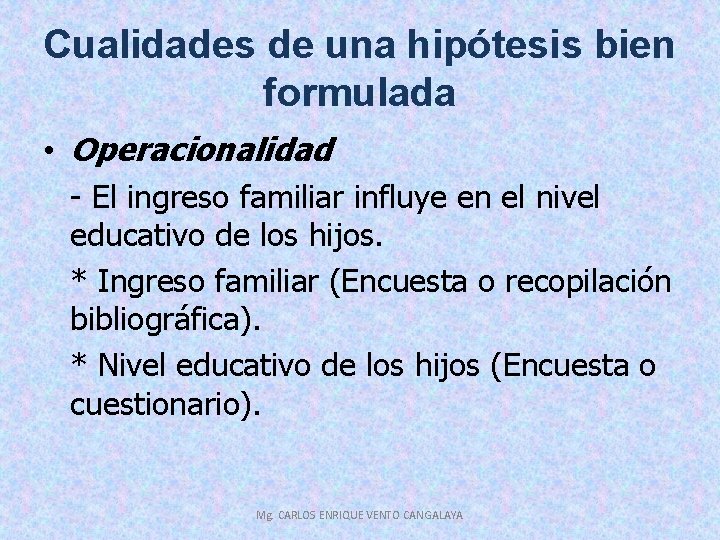 Cualidades de una hipótesis bien formulada

• Operacionalidad

- El ingreso familiar influye en el nivel educativo de los hijos.

* Ingreso familiar (Encuesta o recopilación bibliográfica).

* Nivel educativo de los hijos (Encuesta o cuestionario).

Mg. CARLOS ENRIQUE VENTO CANGALAYA